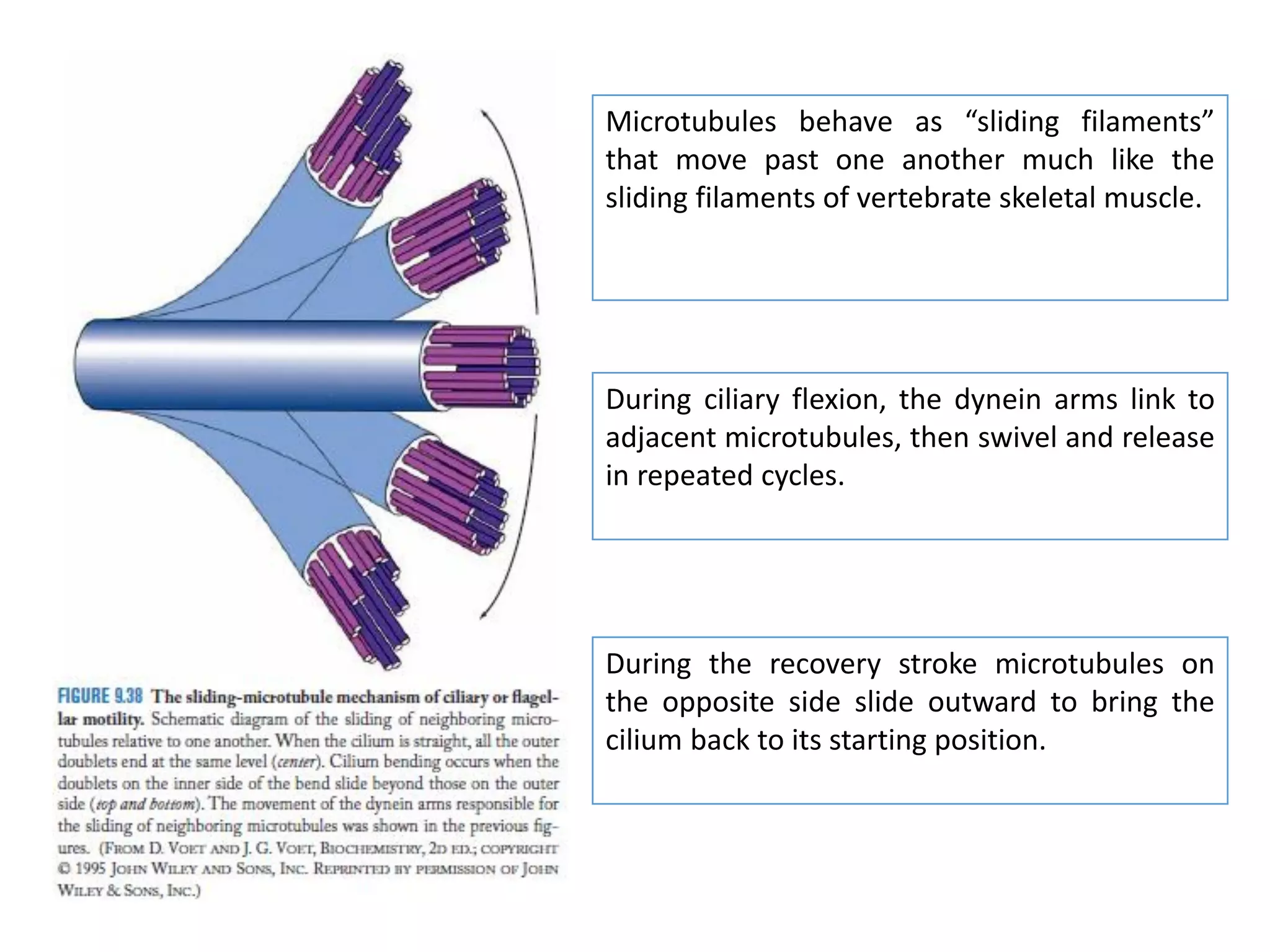 FIGURE 9.38 The sliding-microtubule mechanism of ciliary or flagellar motility. Schematic diagram of the sliding of neighboring microtubules relative to one another. When the cilium is straight, all the outer doublets end at the same level (center). Cilium bending occurs when the doublets on the inner side of the bend slide beyond those on the outer side (top and bottom). The movement of the dynein arms responsible for the sliding of neighboring microtubules was shown in the previous figures. (FROM D. VOET AND J. G. VOET, BIOCHEMISTRY, 2D ED.; COPYRIGHT © 1995 JOHN WILEY AND SONS, INC. REPRINTED BY PERMISSION OF JOHN WILEY & SONS, INC.)

Microtubules behave as “sliding filaments” that move past one another much like the sliding filaments of vertebrate skeletal muscle.

During ciliary flexion, the dynein arms link to adjacent microtubules, then swivel and release in repeated cycles.

During the recovery stroke microtubules on the opposite side slide outward to bring the cilium back to its starting position.